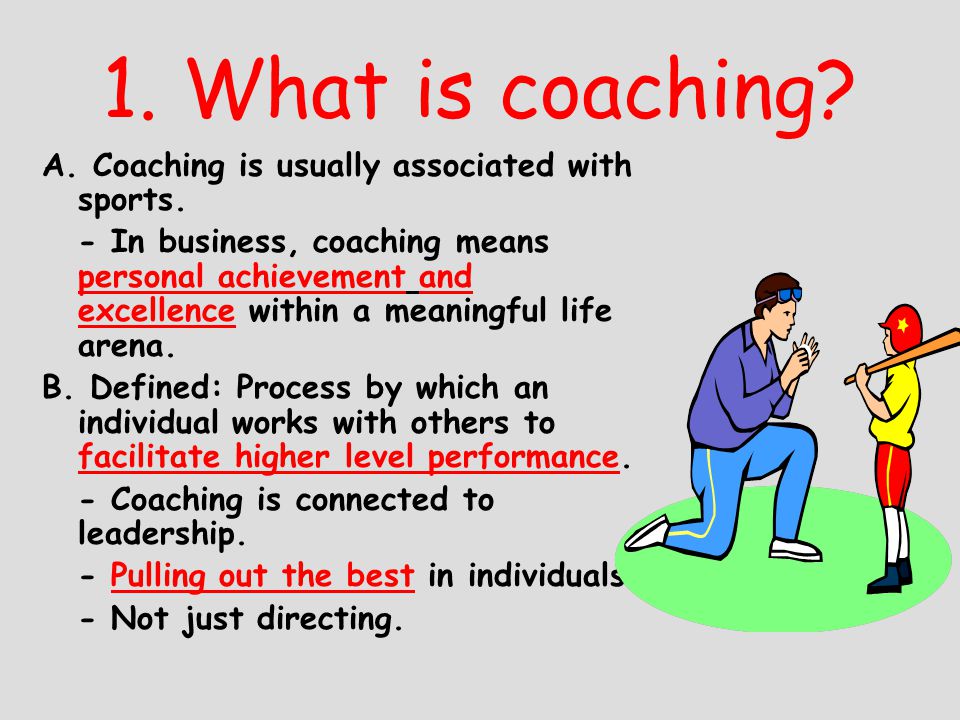 1. What is coaching?

A. Coaching is usually associated with sports.

- In business, coaching means personal achievement and excellence within a meaningful life arena.

B. Defined: Process by which an individual works with others to facilitate higher level performance.

- Coaching is connected to leadership.

- Pulling out the best in individuals

- Not just directing.